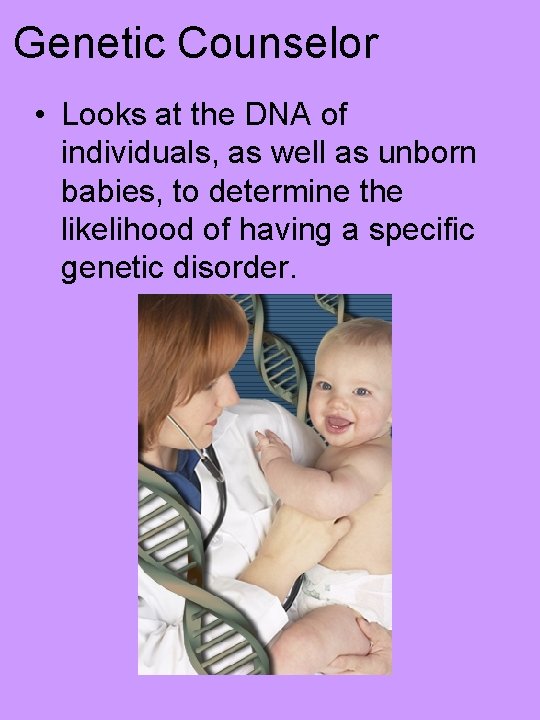 Genetic Counselor

• Looks at the DNA of individuals, as well as unborn babies, to determine the likelihood of having a specific genetic disorder.